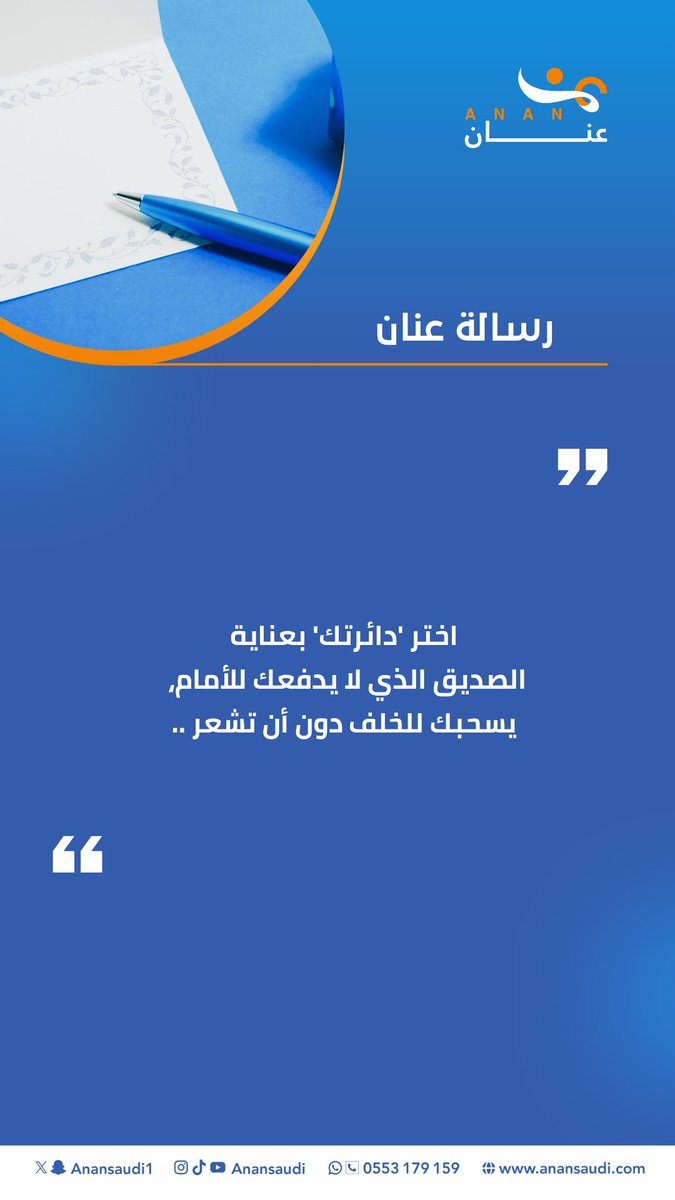 ANAN
عنان

رسالة عنان

اختر 'دائرتك' بعناية
الصديق الذي لا يدفعك للأمام،
يسحبك للخلف دون أن تشعر ..

Anansaudi1 Anansaudi 0553 179 159 www.anansaudi.com